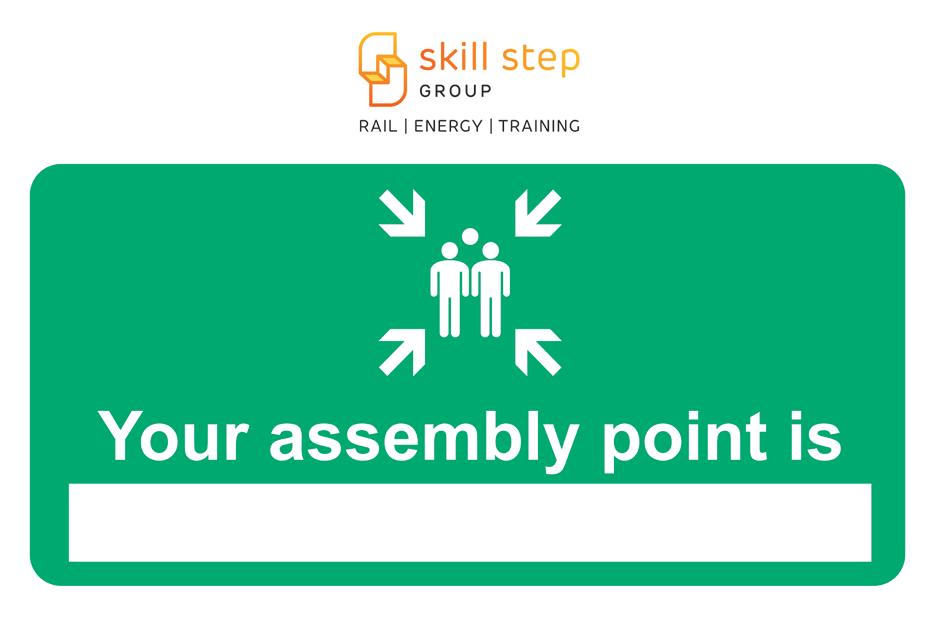 skill step
GROUP
RAIL | ENERGY | TRAINING

Your assembly point is